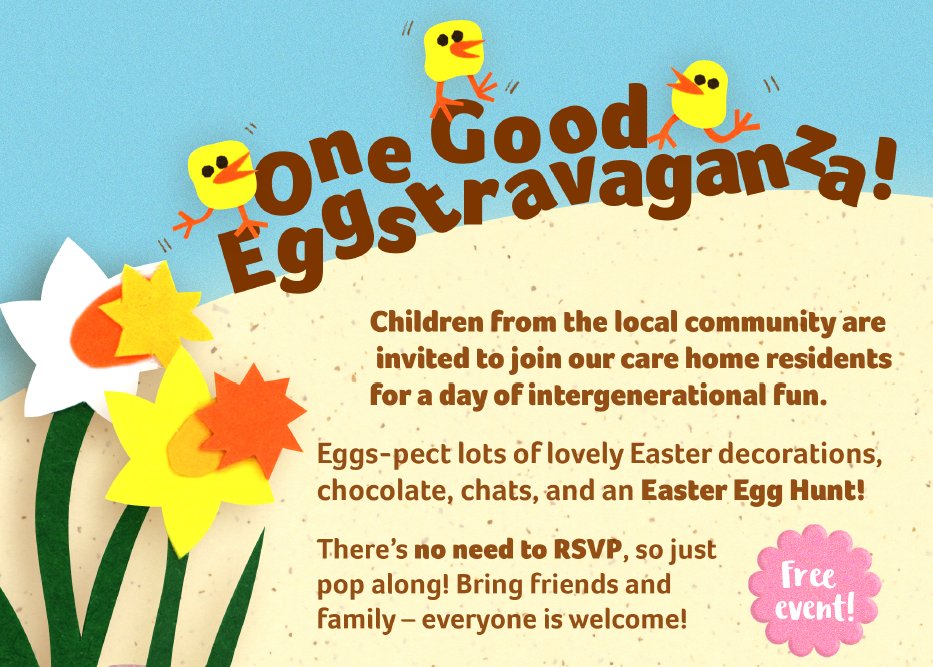 One Good Eggstravaganza!

Children from the local community are invited to join our care home residents for a day of intergenerational fun.

Eggs-pect lots of lovely Easter decorations, chocolate, chats, and an Easter Egg Hunt!

There's no need to RSVP, so just pop along! Bring friends and family – everyone is welcome!

Free event!